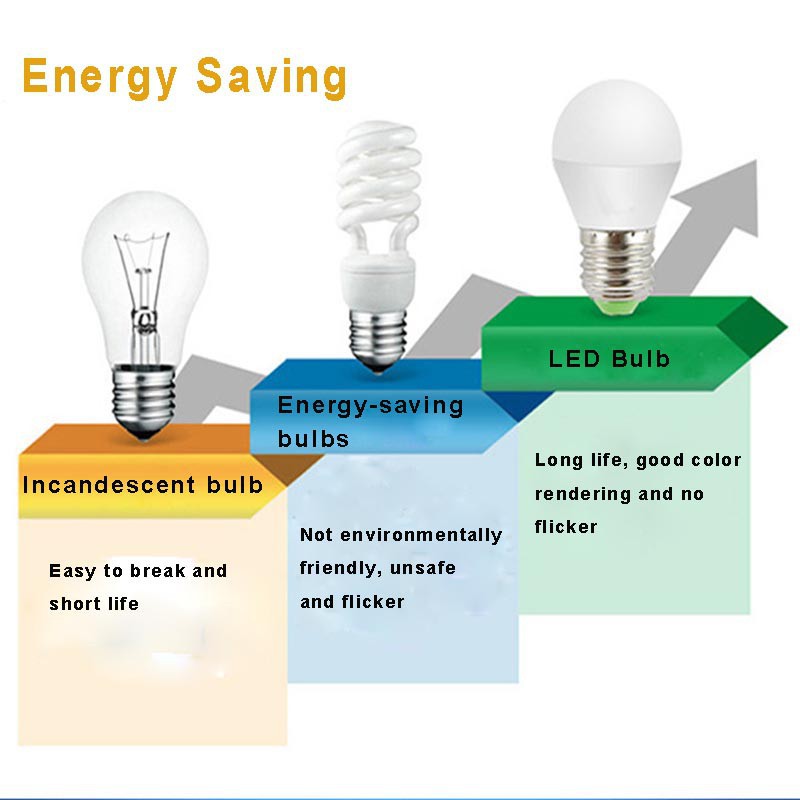 Energy Saving

Incandescent bulb

Easy to break and short life

Energy-saving bulbs

Not environmentally friendly, unsafe and flicker

LED Bulb

Long life, good color rendering and no flicker